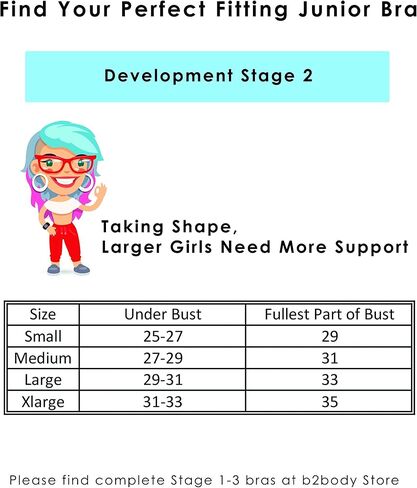 Find Your Perfect Fitting Junior Bra

Development Stage 2

Taking Shape,
Larger Girls Need More Support

| Size | Under Bust | Fullest Part of Bust |
|---|---|---|
| Small | 25-27 | 29 |
| Medium | 27-29 | 31 |
| Large | 29-31 | 33 |
| Xlarge | 31-33 | 35 |

Please find complete Stage 1-3 bras at b2body Store